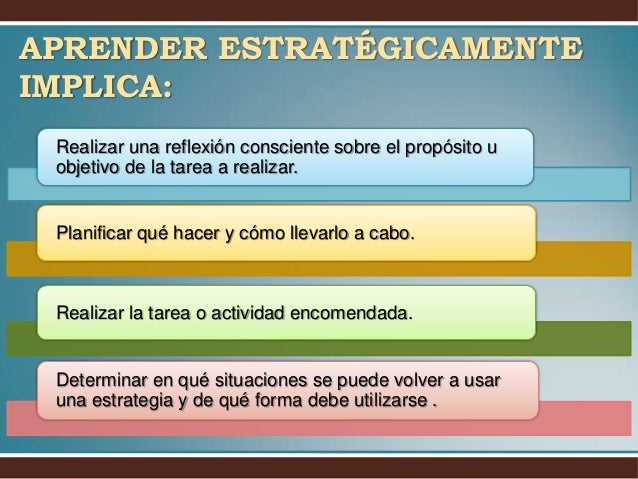 APRENDER ESTRATÉGICAMENTE IMPLICA:

Realizar una reflexión consciente sobre el propósito u objetivo de la tarea a realizar.

Planificar qué hacer y cómo llevarlo a cabo.

Realizar la tarea o actividad encomendada.

Determinar en qué situaciones se puede volver a usar una estrategia y de qué forma debe utilizarse .